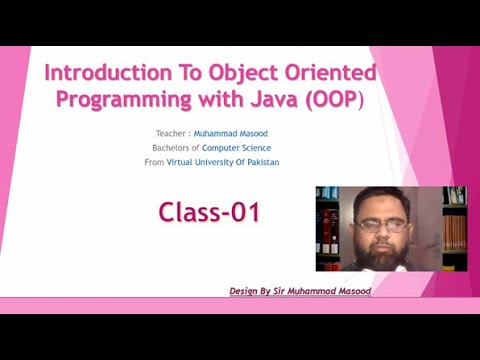 Introduction To Object Oriented Programming with Java (OOP)

Teacher : Muhammad Masood
Bachelors of Computer Science
From Virtual University Of Pakistan

Class-01

Design By Sir Muhammad Masood